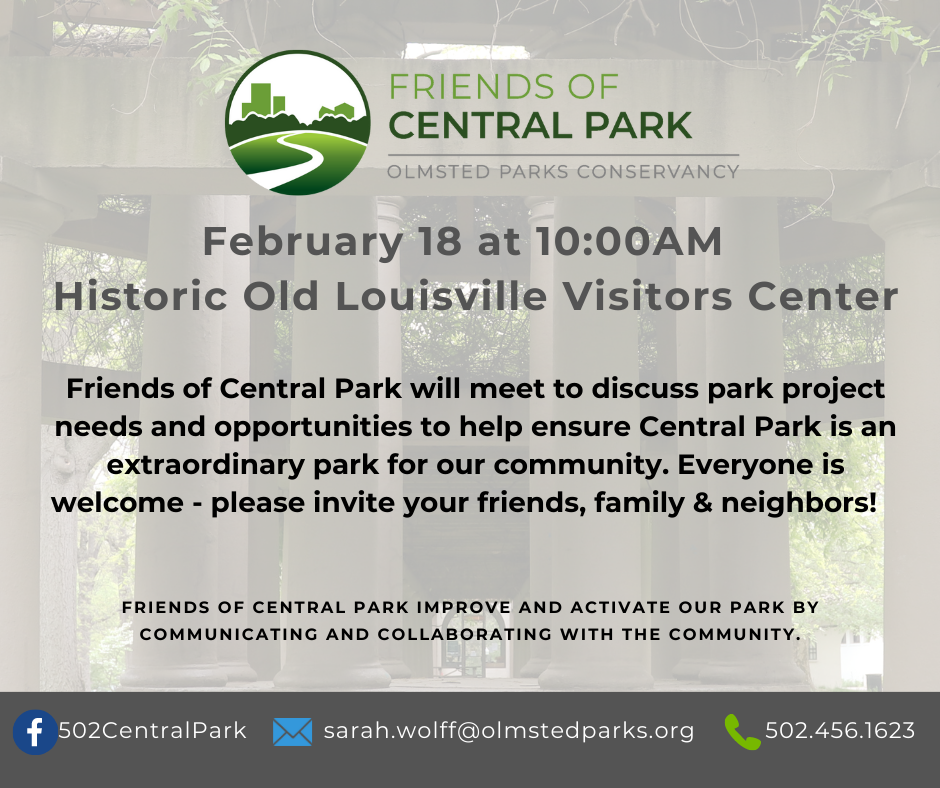 FRIENDS OF
CENTRAL PARK
OLMSTED PARKS CONSERVANCY

February 18 at 10:00AM
Historic Old Louisville Visitors Center

Friends of Central Park will meet to discuss park project needs and opportunities to help ensure Central Park is an extraordinary park for our community. Everyone is welcome - please invite your friends, family & neighbors!

FRIENDS OF CENTRAL PARK IMPROVE AND ACTIVATE OUR PARK BY COMMUNICATING AND COLLABORATING WITH THE COMMUNITY.

502CentralPark sarah.wolff@olmstedparks.org 502.456.1623